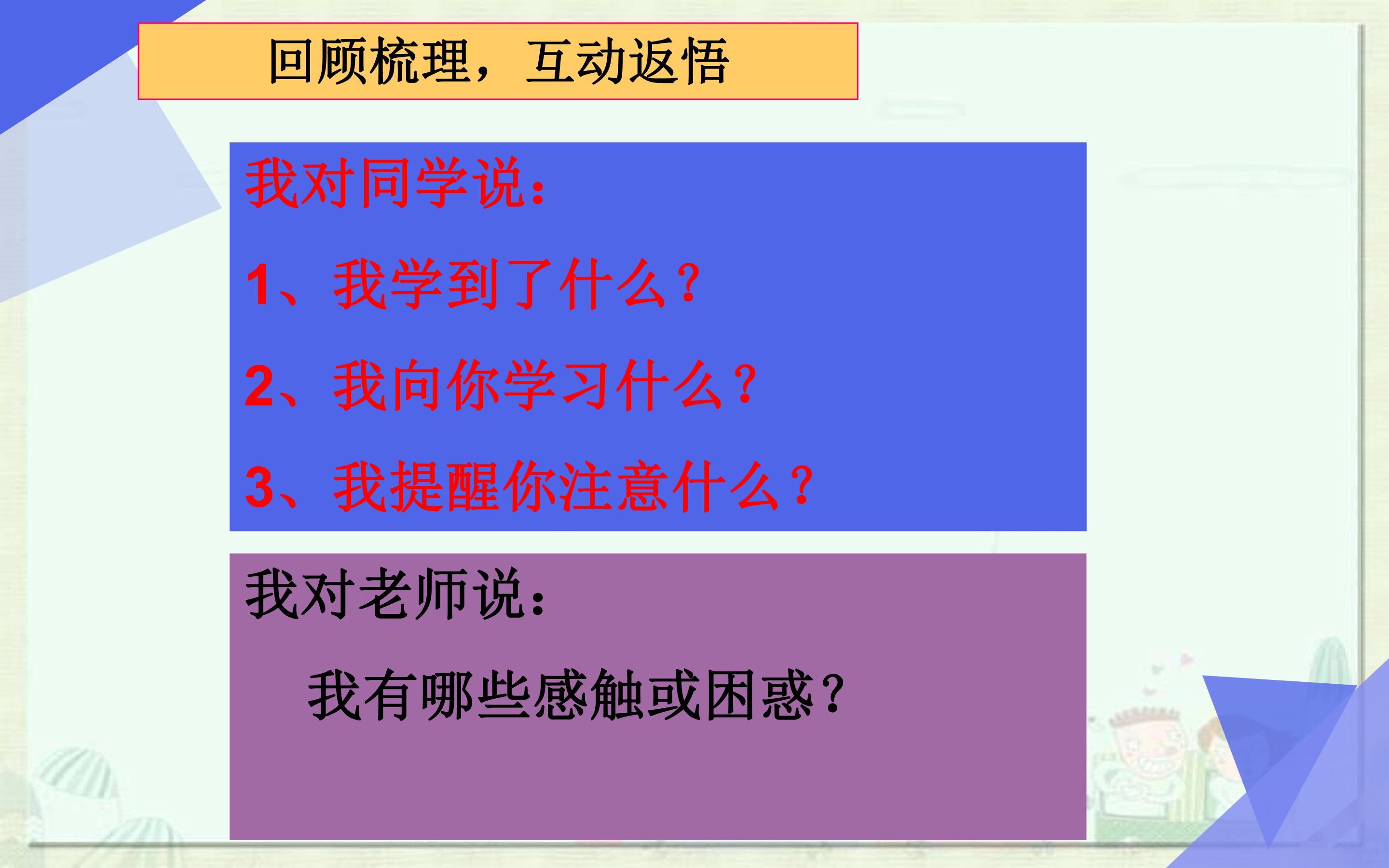 回顾梳理，互动返悟

我对同学说：

1、我学到了什么？

2、我向你学习什么？

3、我提醒你注意什么？

我对老师说：

我有哪些感触或困惑？